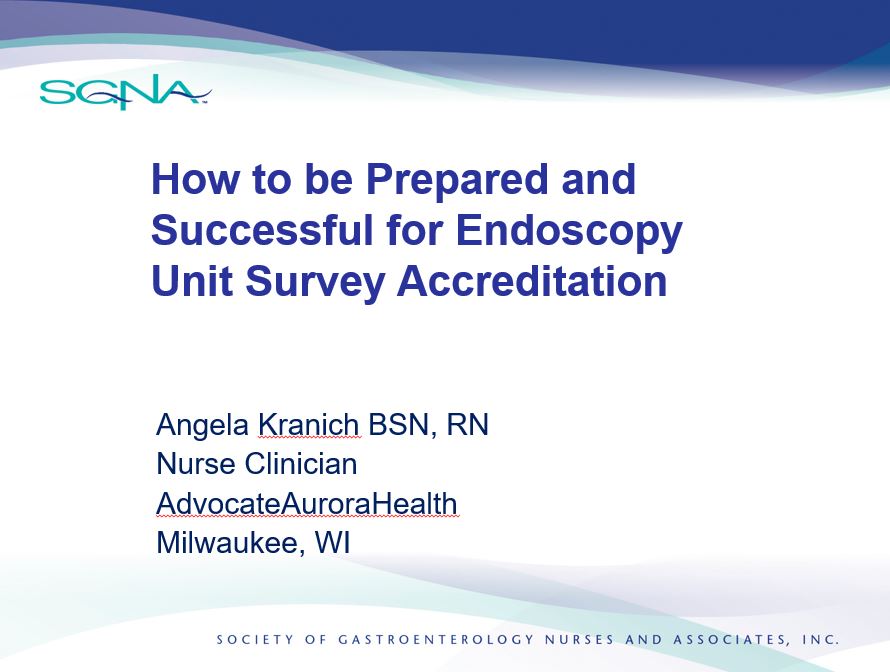 SGNA

How to be Prepared and Successful for Endoscopy Unit Survey Accreditation

Angela Kranich BSN, RN
Nurse Clinician
AdvocateAuroraHealth
Milwaukee, WI

SOCIETY OF GASTROENTEROLOGY NURSES AND ASSOCIATES, INC.